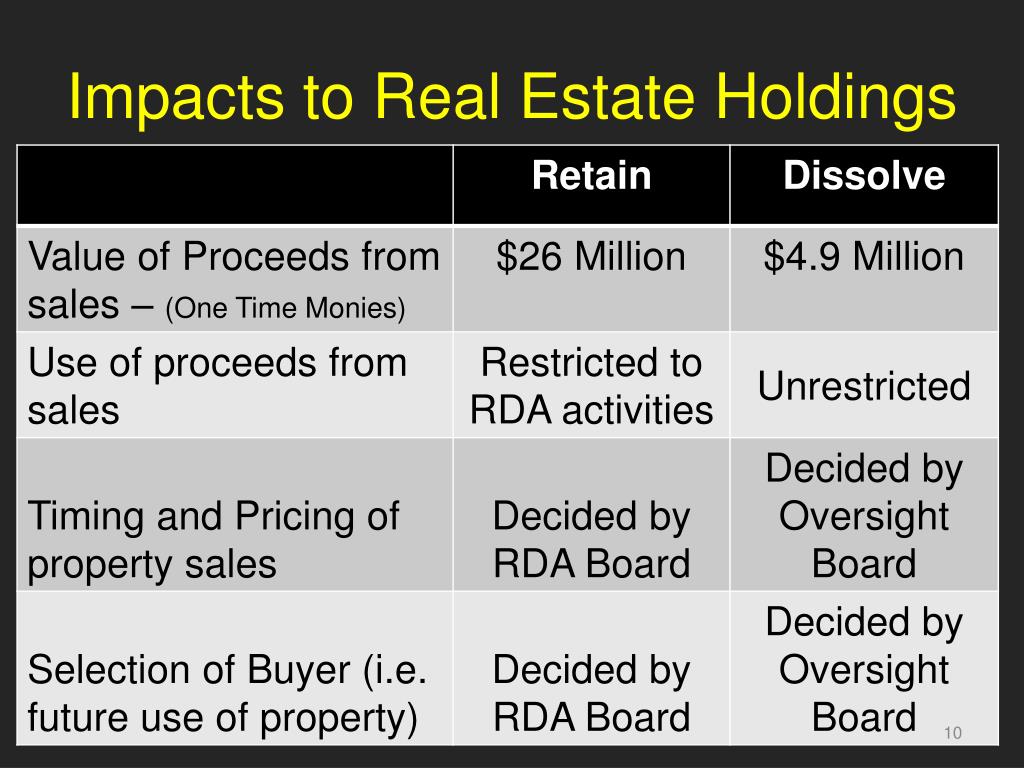 Impacts to Real Estate Holdings

| | Retain | Dissolve |
|---|---|---|
| Value of Proceeds from sales – (One Time Monies) | \$26 Million | \$4.9 Million |
| Use of proceeds from sales | Restricted to RDA activities | Unrestricted |
| Timing and Pricing of property sales | Decided by RDA Board | Decided by Oversight Board |
| Selection of Buyer (i.e. future use of property) | Decided by RDA Board | Decided by Oversight Board |

10